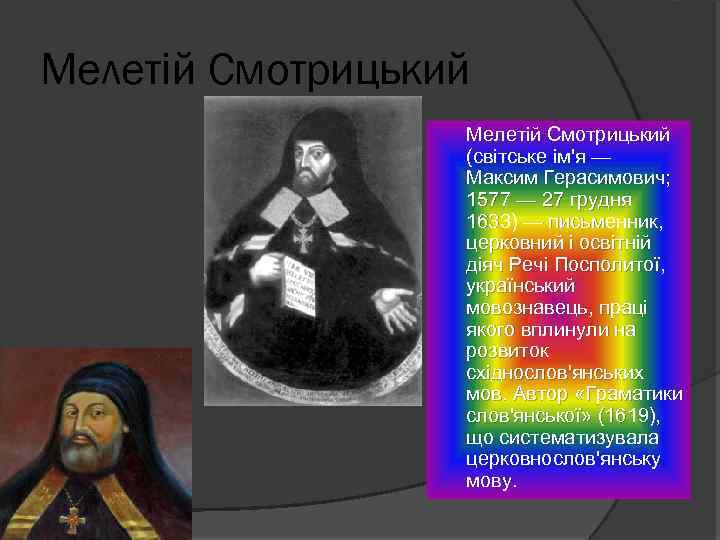 Мелетій Смотрицький

Мелетій Смотрицький (світське ім'я — Максим Герасимович; 1577 — 27 грудня 1633) — письменник, церковний і освітній діяч Речі Посполитої, український мовознавець, праці якого вплинули на розвиток східнослов'янських мов. Автор «Граматики слов'янської» (1619), що систематизувала церковнослов'янську мову.